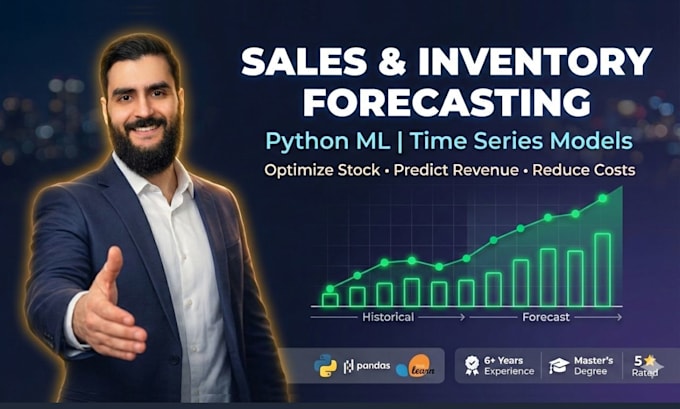 SALES & INVENTORY FORECASTING

Python ML | Time Series Models

Optimize Stock • Predict Revenue • Reduce Costs

Historical

Forecast

pandas

learn

6+ Years Experience

Master's Degree

5 Rated